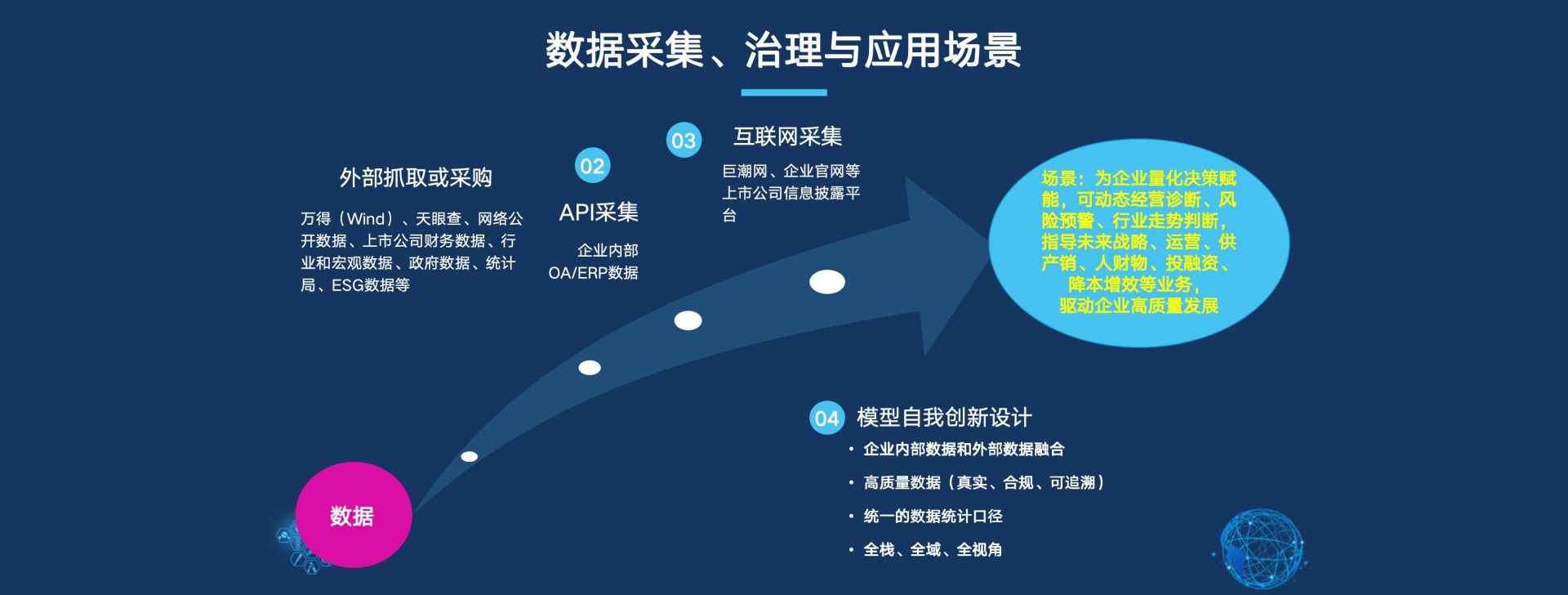 数据采集、治理与应用场景

外部抓取或采购

万得（Wind）、天眼查、网络公开数据、上市公司财务数据、行业和宏观数据、政府数据、统计局、ESG数据等

02

API采集

企业内部OA/ERP数据

03

互联网采集

巨潮网、企业官网等上市公司信息披露平台

场景：为企业量化决策赋能，可动态经营诊断、风险预警、行业走势判断，指导未来战略、运营、供产销、人财物、投融资、降本增效等业务，驱动企业高质量发展

04 模型自我创新设计

• 企业内部数据和外部数据融合

• 高质量数据（真实、合规、可追溯）

• 统一的数据统计口径

• 全栈、全域、全视角

数据